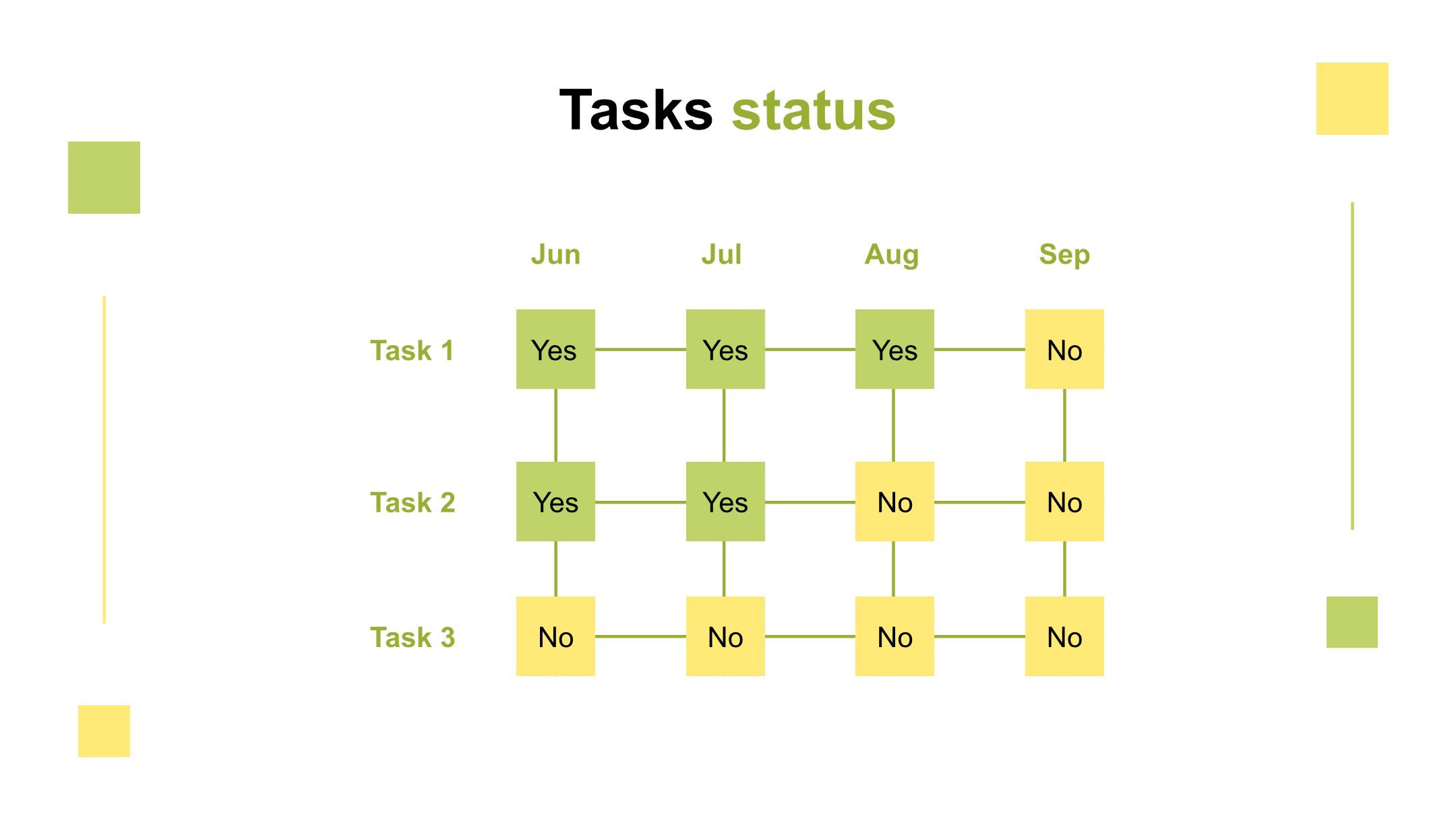 Tasks status

| | Jun | Jul | Aug | Sep |
|---|---|---|---|---|
| Task 1 | Yes | Yes | Yes | No |
| Task 2 | Yes | Yes | No | No |
| Task 3 | No | No | No | No |